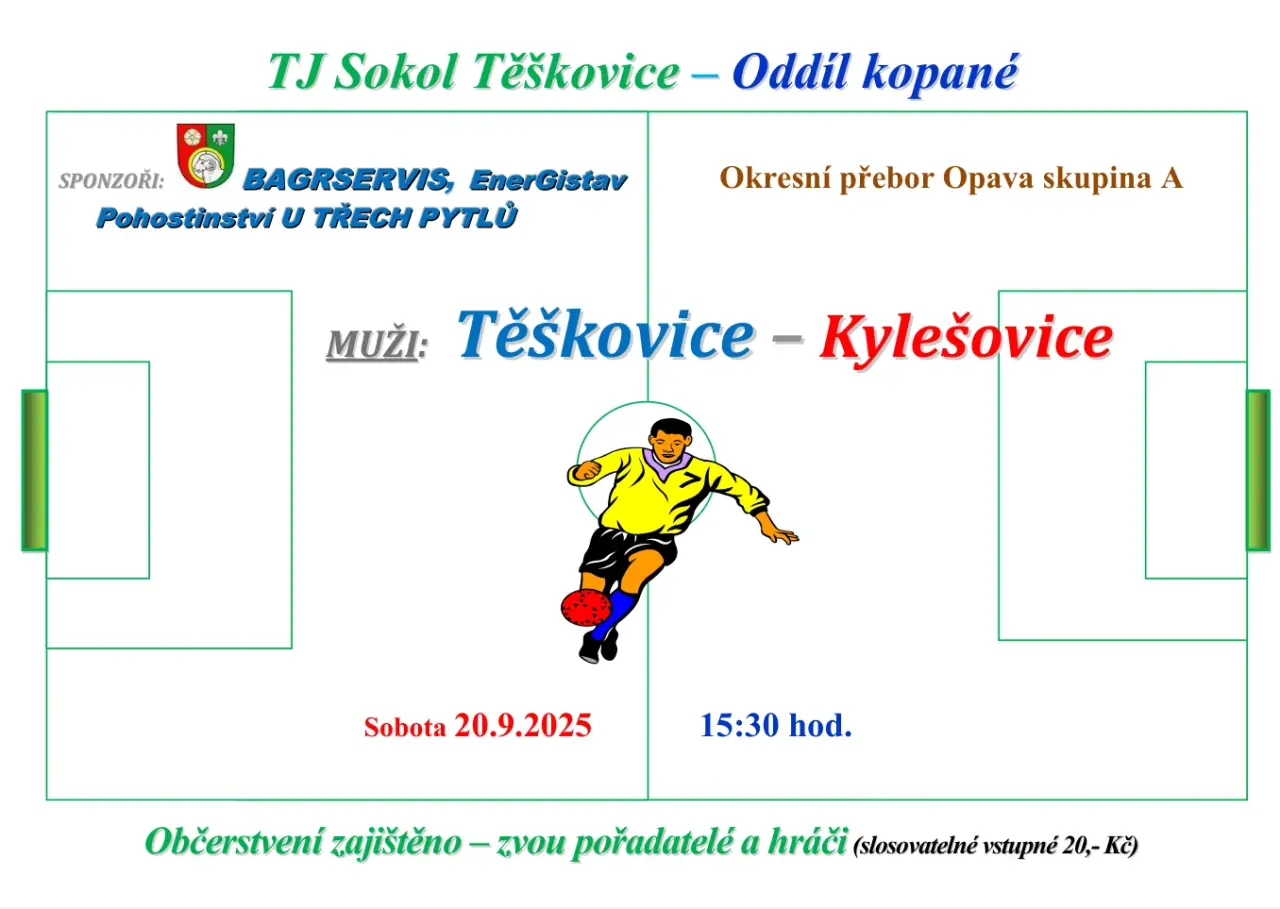 TJ Sokol Těškovice – Oddíl kopané

SPONZOŘI: BAGRSERVIS, EnerGistav
Pohostinství U TŘECH PYTLŮ

Okresní přebor Opava skupina A

MUŽI: Těškovice – Kylešovice

Sobota 20.9.2025

15:30 hod.

Občerstvení zajištěno – zvou pořadatelé a hráči (slosovatelné vstupné 20,- Kč)